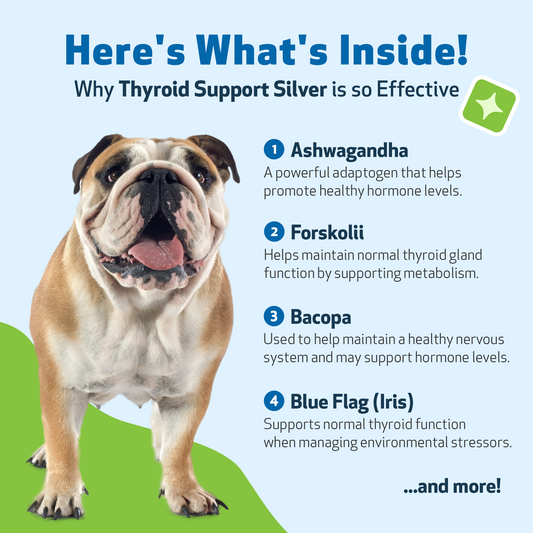 Here's What's Inside!

Why Thyroid Support Silver is so Effective

1 Ashwagandha
A powerful adaptogen that helps promote healthy hormone levels.

2 Forskolii
Helps maintain normal thyroid gland function by supporting metabolism.

3 Bacopa
Used to help maintain a healthy nervous system and may support hormone levels.

4 Blue Flag (Iris)
Supports normal thyroid function when managing environmental stressors.

...and more!